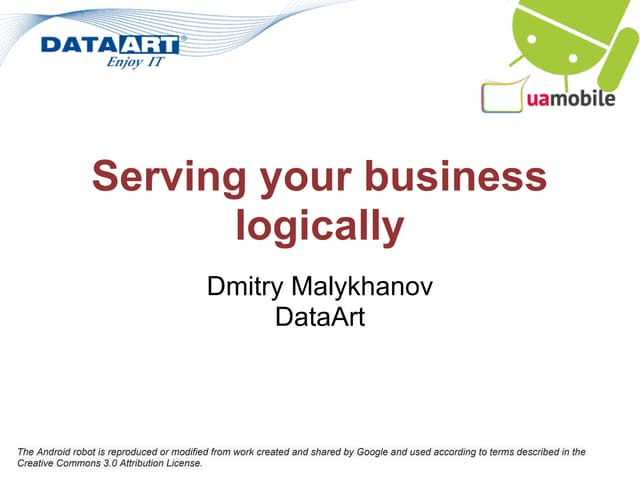 DATAART®
Enjoy IT

uamobile

Serving your business logically

Dmitry Malykhanov
DataArt

The Android robot is reproduced or modified from work created and shared by Google and used according to terms described in the Creative Commons 3.0 Attribution License.